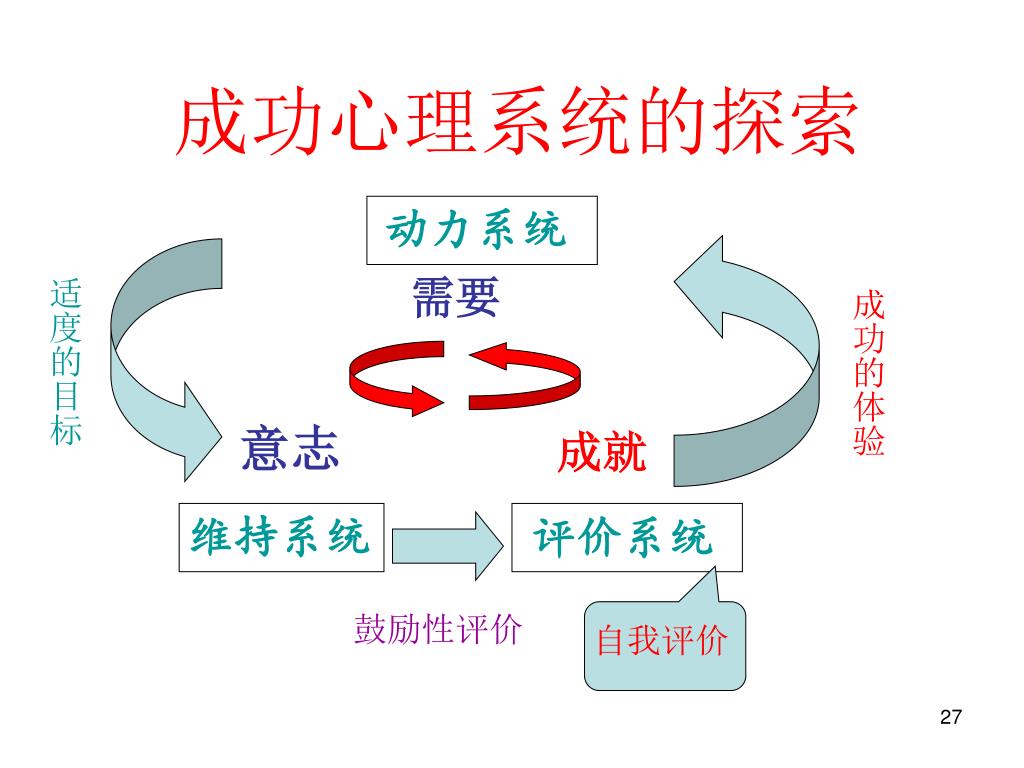 成功心理系统的探索

动力系统

需要

适度的目标

成功的体验

意志

成就

维持系统

评价系统

鼓励性评价

自我评价

27